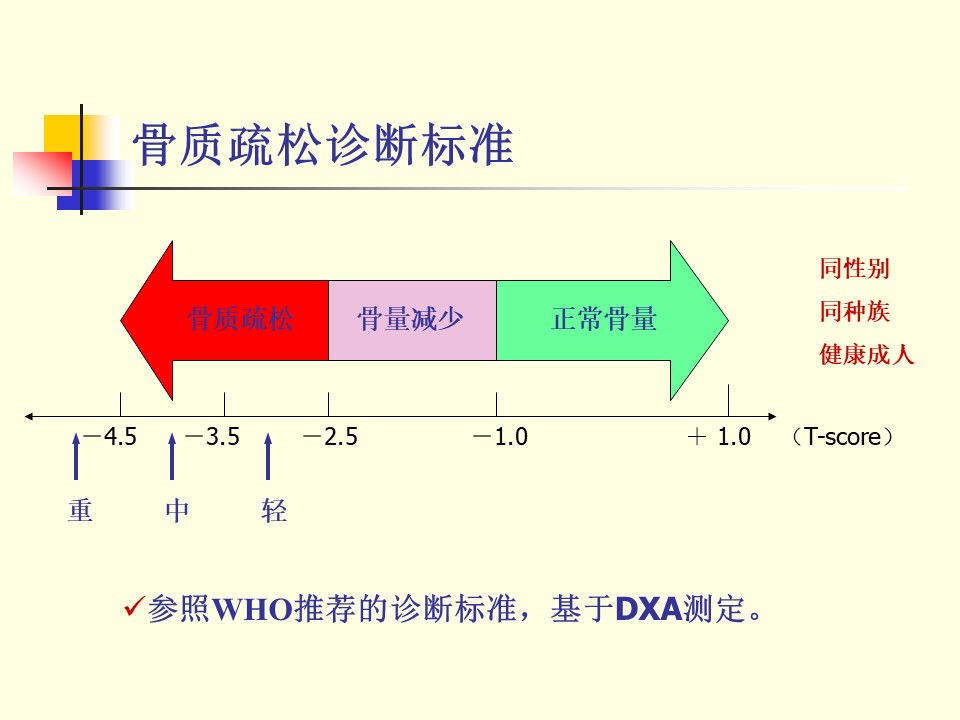 骨质疏松诊断标准

骨质疏松 骨量减少 正常骨量

同性别
同种族
健康成人

－4.5 －3.5 －2.5 －1.0 ＋ 1.0 （T-score）

重 中 轻

✓参照WHO推荐的诊断标准，基于DXA测定。